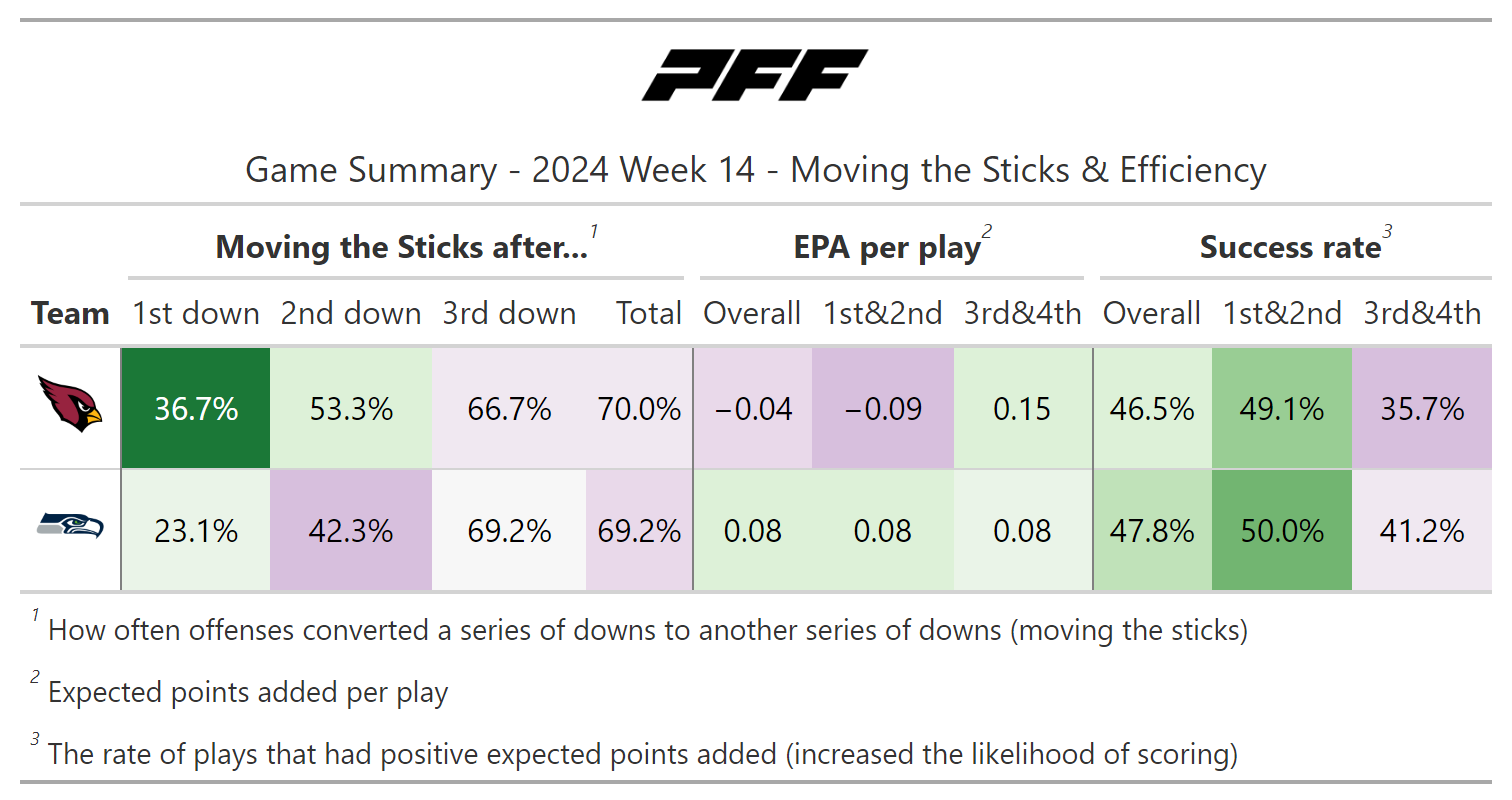 PFF

Game Summary - 2024 Week 14 - Moving the Sticks & Efficiency

| | Moving the Sticks after...$^1$ | | | | EPA per play$^2$ | | | Success rate$^3$ | | |
|---|---|---|---|---|---|---|---|---|---|---|
| Team | 1st down | 2nd down | 3rd down | Total | Overall | 1st&2nd | 3rd&4th | Overall | 1st&2nd | 3rd&4th |
| | 36.7% | 53.3% | 66.7% | 70.0% | −0.04 | −0.09 | 0.15 | 46.5% | 49.1% | 35.7% |
| | 23.1% | 42.3% | 69.2% | 69.2% | 0.08 | 0.08 | 0.08 | 47.8% | 50.0% | 41.2% |

$^1$ How often offenses converted a series of downs to another series of downs (moving the sticks)

$^2$ Expected points added per play

$^3$ The rate of plays that had positive expected points added (increased the likelihood of scoring)